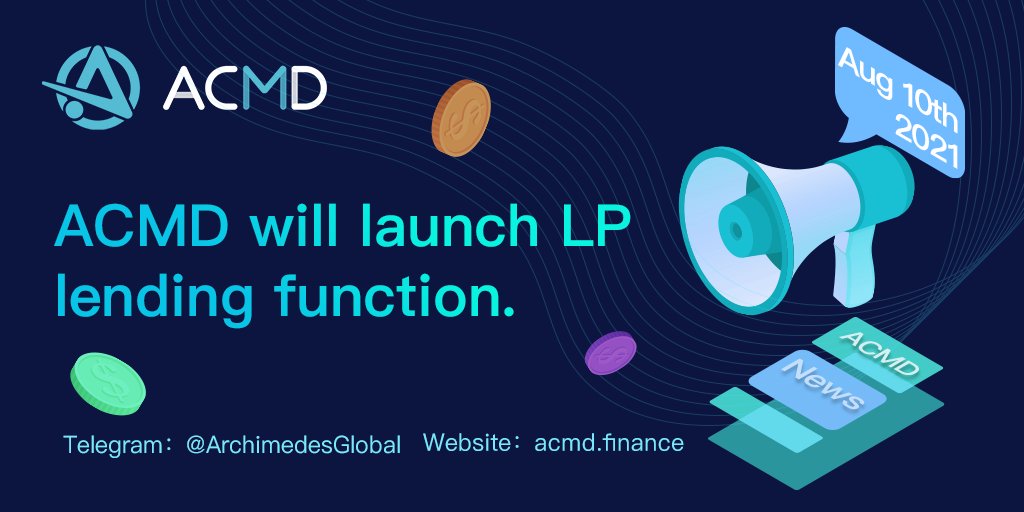 ACMD

Aug 10th 2021

ACMD will launch LP lending function.

ACMD

News

Telegram：@ArchimedesGlobal Website：acmd.finance